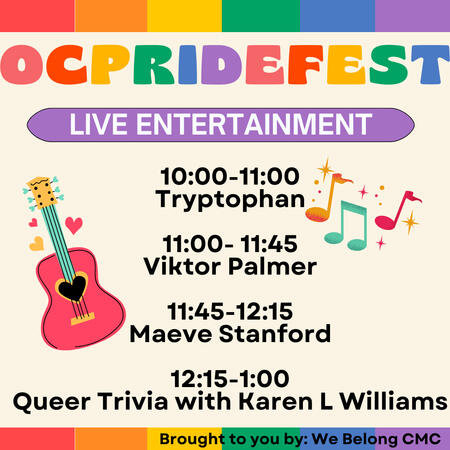 OCPRIDEFEST

LIVE ENTERTAINMENT

10:00-11:00
Tryptophan

11:00- 11:45
Viktor Palmer

11:45-12:15
Maeve Stanford

12:15-1:00
Queer Trivia with Karen L Williams

Brought to you by: We Belong CMC